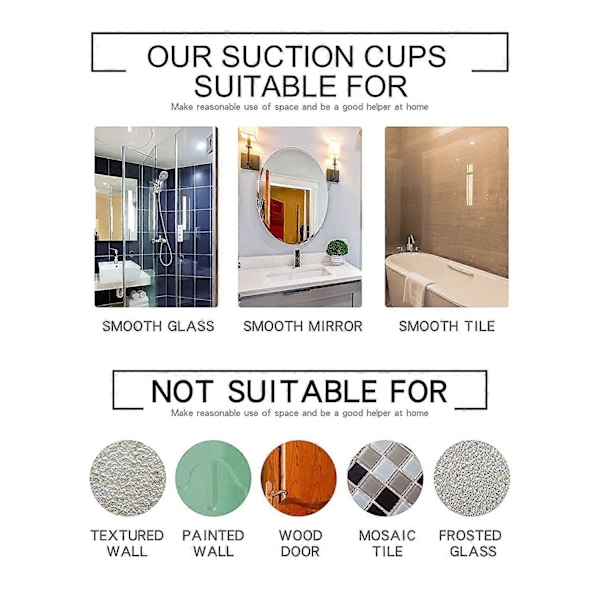 OUR SUCTION CUPS SUITABLE FOR
Make reasonable use of space and be a good helper at home

SMOOTH GLASS

SMOOTH MIRROR

SMOOTH TILE

NOT SUITABLE FOR
Make reasonable use of space and be a good helper at home

TEXTURED WALL

PAINTED WALL

WOOD DOOR

MOSAIC TILE

FROSTED GLASS